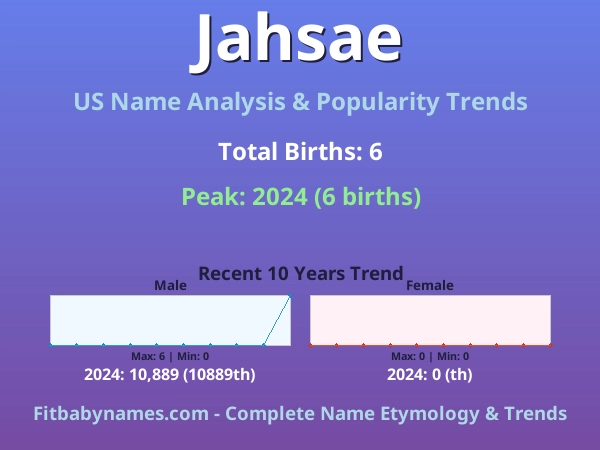 Jahsae

US Name Analysis & Popularity Trends

Total Births: 6

Peak: 2024 (6 births)

Recent 10 Years Trend

Male

Max: 6 | Min: 0

2024: 10,889 (10889th)

Female

Max: 0 | Min: 0

2024: 0 (th)

Fitbabynames.com - Complete Name Etymology & Trends